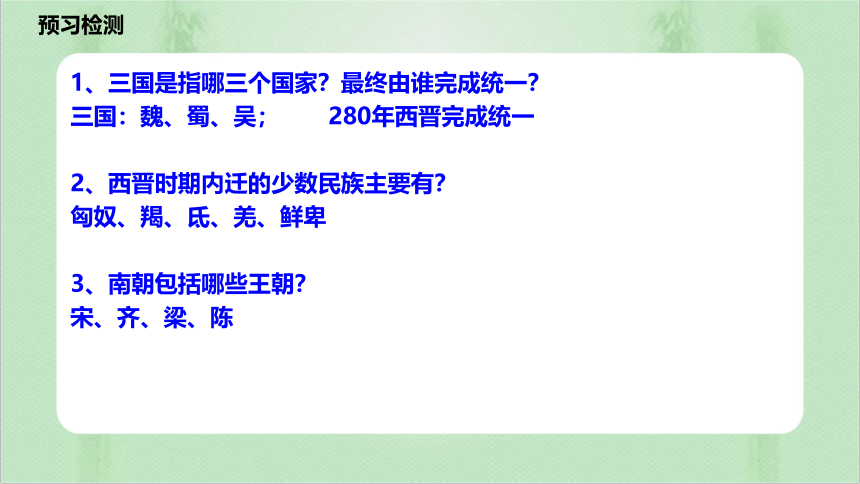 预习检测

1、三国是指哪三个国家？最终由谁完成统一？
三国：魏、蜀、吴；　　280年西晋完成统一

2、西晋时期内迁的少数民族主要有？
匈奴、羯、氐、羌、鲜卑

3、南朝包括哪些王朝？
宋、齐、梁、陈